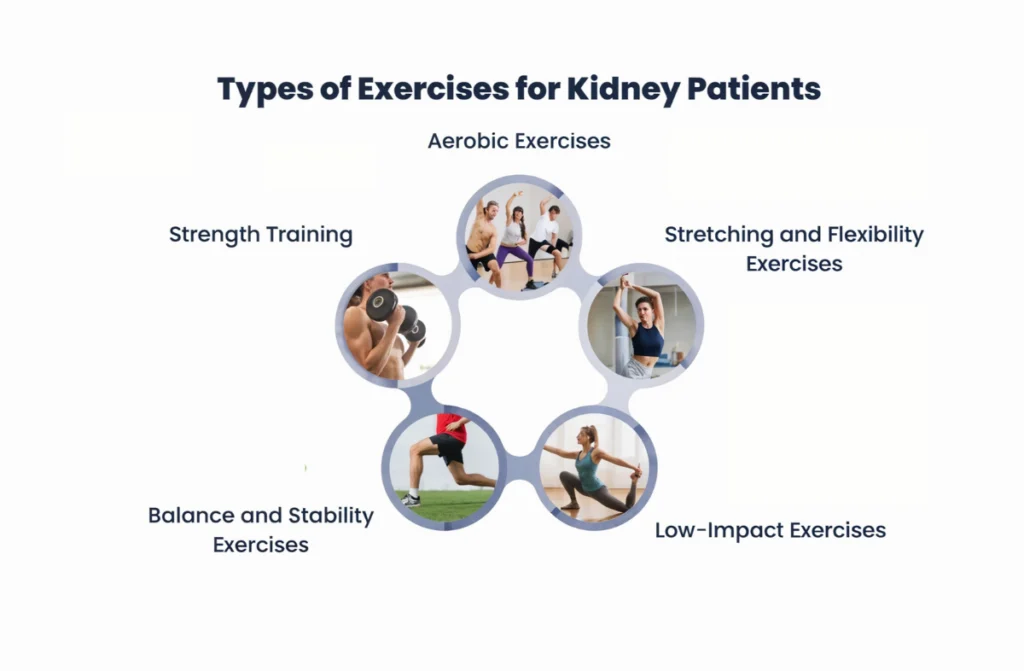 Types of Exercises for Kidney Patients

Aerobic Exercises

Strength Training

Stretching and Flexibility Exercises

Balance and Stability Exercises

Low-Impact Exercises